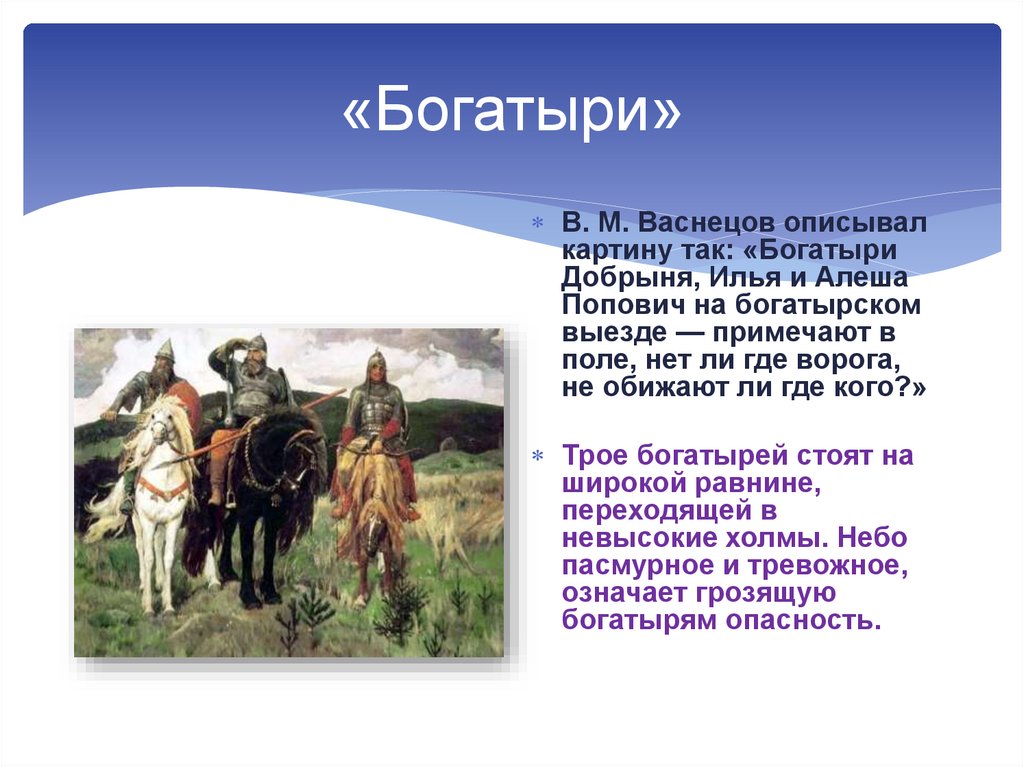 «Богатыри»

В. М. Васнецов описывал картину так: «Богатыри Добрыня, Илья и Алеша Попович на богатырском выезде — примечают в поле, нет ли где ворога, не обижают ли где кого?»

Трое богатырей стоят на широкой равнине, переходящей в невысокие холмы. Небо пасмурное и тревожное, означает грозящую богатырям опасность.